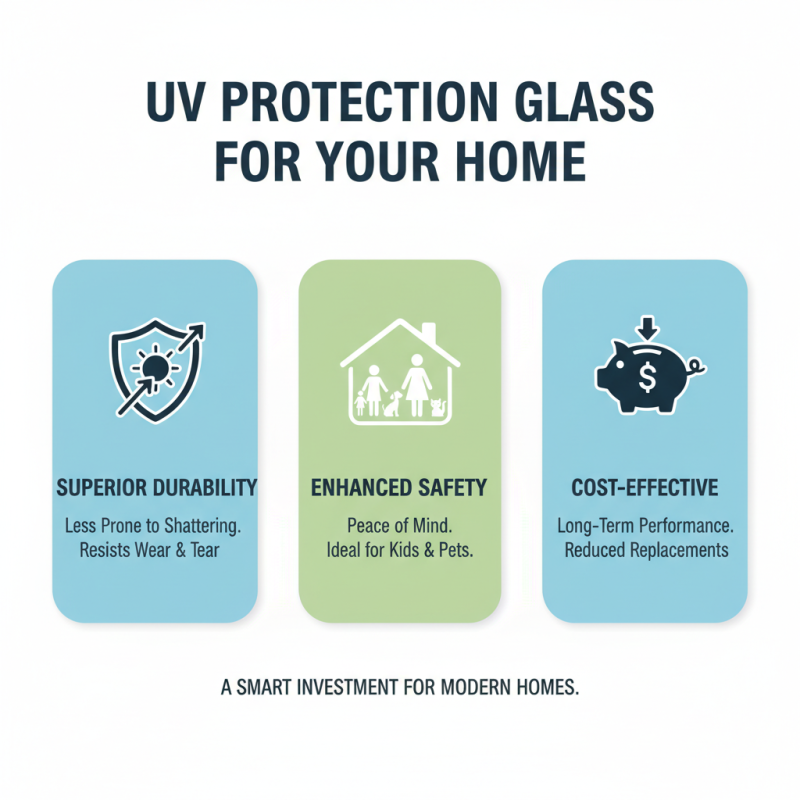 UV PROTECTION GLASS FOR YOUR HOME

SUPERIOR DURABILITY

Less Prone to Shattering. Resists Wear & Tear

ENHANCED SAFETY

Peace of Mind. Ideal for Kids & Pets.

$

COST-EFFECTIVE

Long-Term Performance. Reduced Replacements

A SMART INVESTMENT FOR MODERN HOMES.